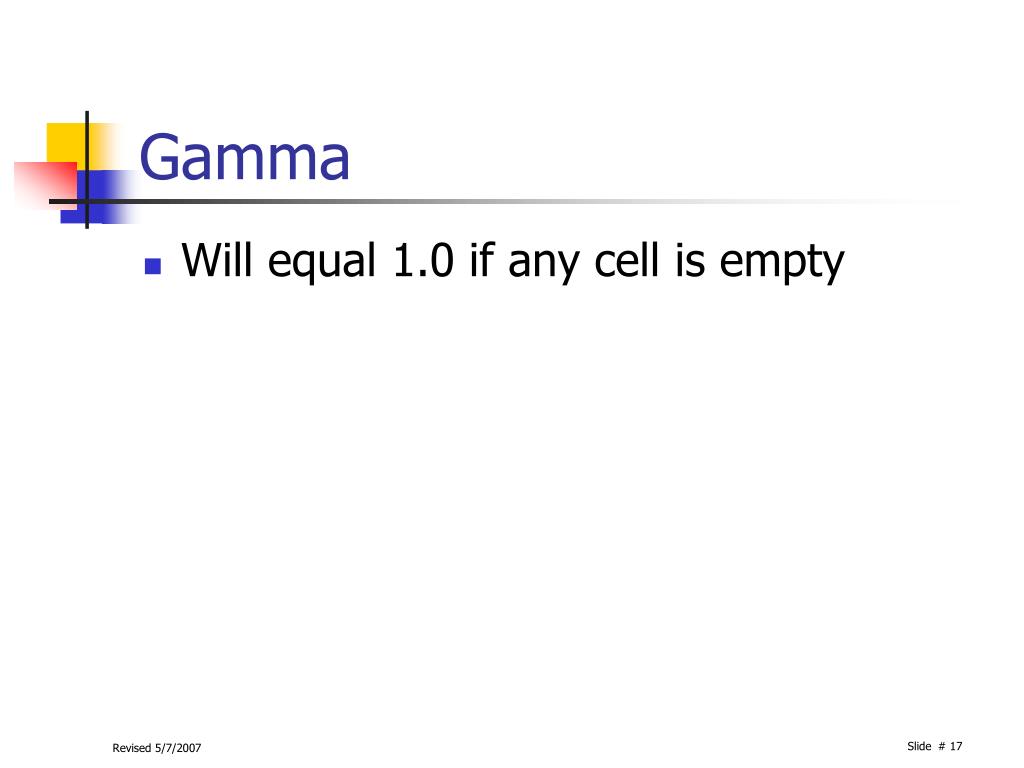 Gamma

Will equal 1.0 if any cell is empty

Revised 5/7/2007

Slide # 17